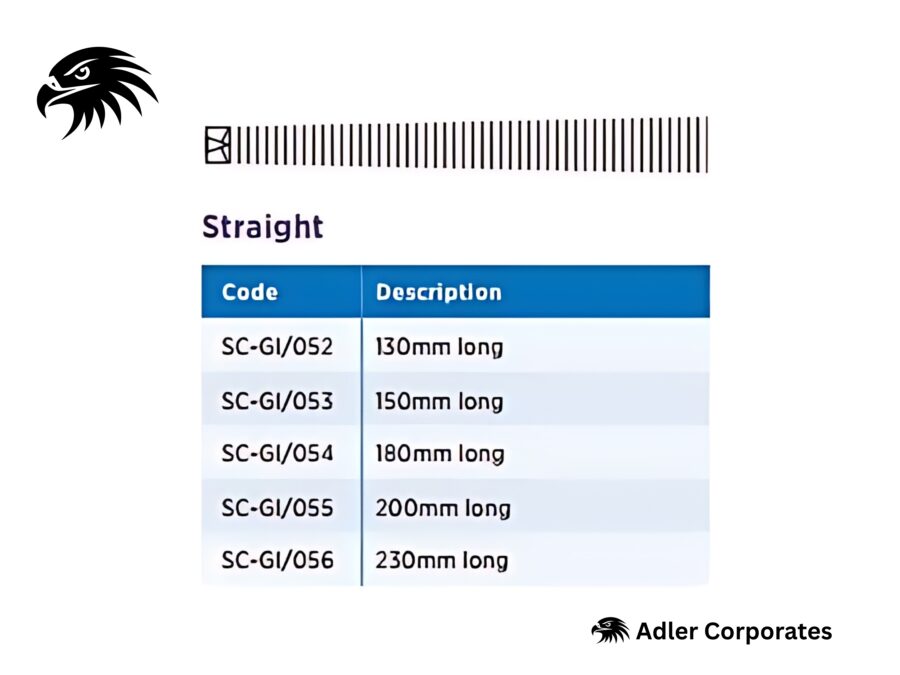 Straight

| Code | Description |
|---|---|
| SC-GI/052 | 130mm long |
| SC-GI/053 | 150mm long |
| SC-GI/054 | 180mm long |
| SC-GI/055 | 200mm long |
| SC-GI/056 | 230mm long |

Adler Corporates